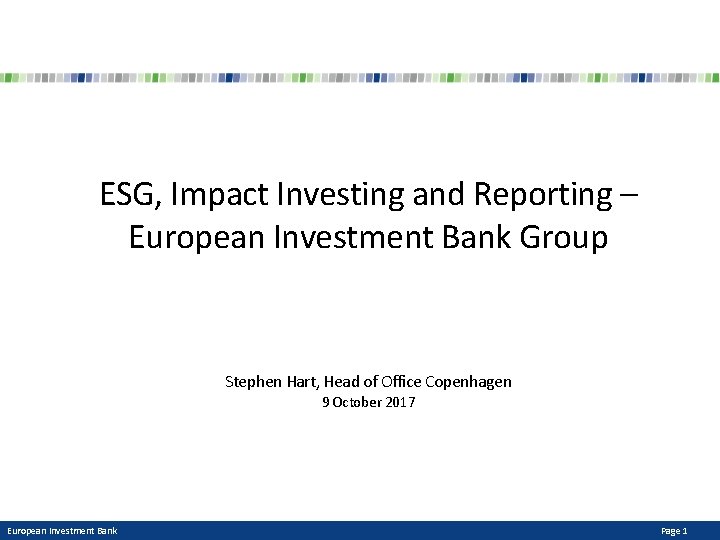 ESG, Impact Investing and Reporting – European Investment Bank Group

Stephen Hart, Head of Office Copenhagen
9 October 2017

European Investment Bank
Page 1